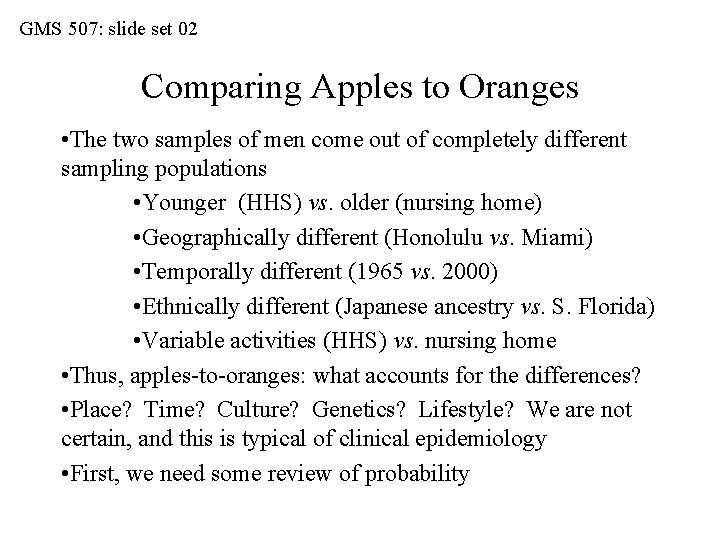 GMS 507: slide set 02

Comparing Apples to Oranges

•The two samples of men come out of completely different sampling populations

•Younger (HHS) vs. older (nursing home)

•Geographically different (Honolulu vs. Miami)

•Temporally different (1965 vs. 2000)

•Ethnically different (Japanese ancestry vs. S. Florida)

•Variable activities (HHS) vs. nursing home

•Thus, apples-to-oranges: what accounts for the differences?

•Place? Time? Culture? Genetics? Lifestyle? We are not certain, and this is typical of clinical epidemiology

•First, we need some review of probability